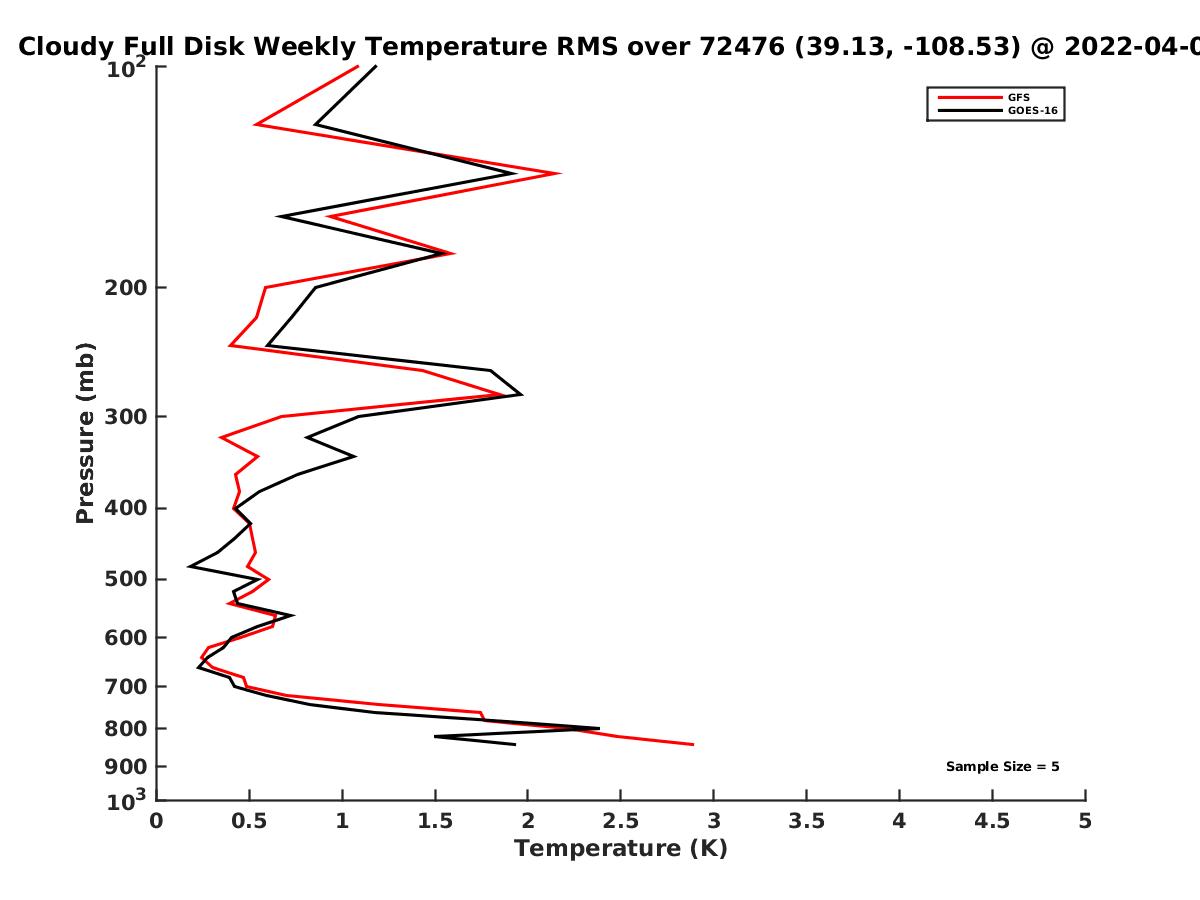 Cloudy Full Disk Weekly Temperature RMS over 72476 (39.13, -108.53) @ 2022-04-0

GFS
GOES-16

Pressure (mb)

$10^2$
200
300
400
500
600
700
800
900
$10^3$

Sample Size = 5

0
0.5
1
1.5
2
2.5
3
3.5
4
4.5
5

Temperature (K)